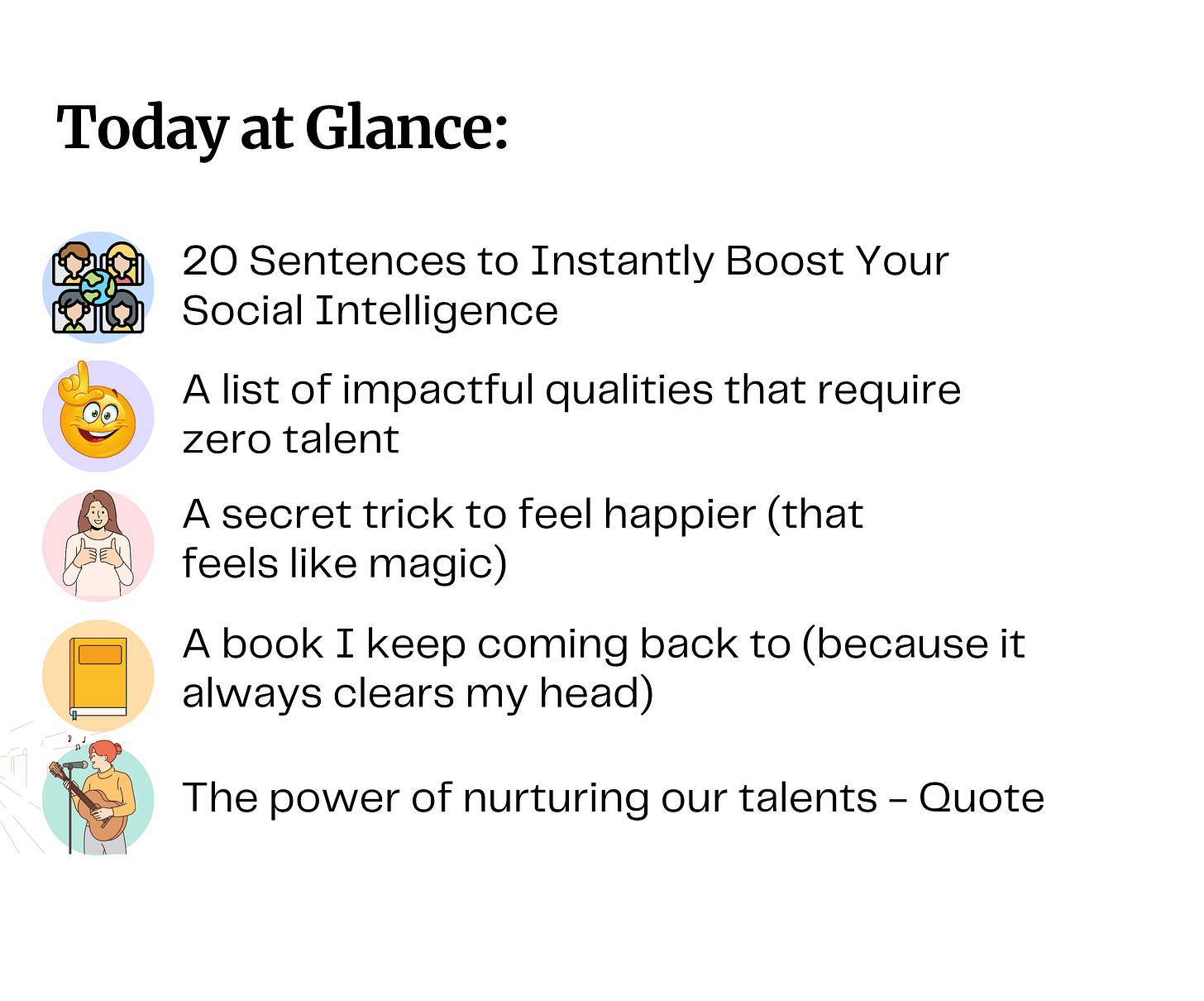 Today at Glance:

20 Sentences to Instantly Boost Your Social Intelligence

A list of impactful qualities that require zero talent

A secret trick to feel happier (that feels like magic)

A book I keep coming back to (because it always clears my head)

The power of nurturing our talents – Quote